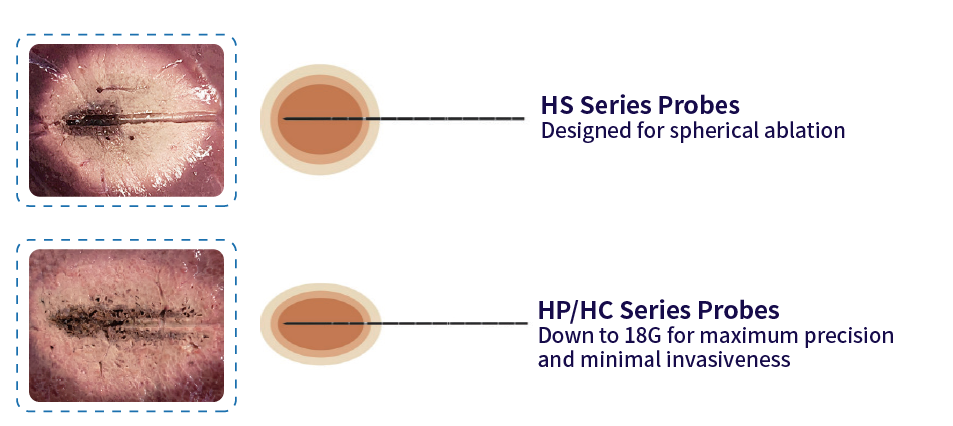 HS Series Probes
Designed for spherical ablation

HP/HC Series Probes
Down to 18G for maximum precision and minimal invasiveness